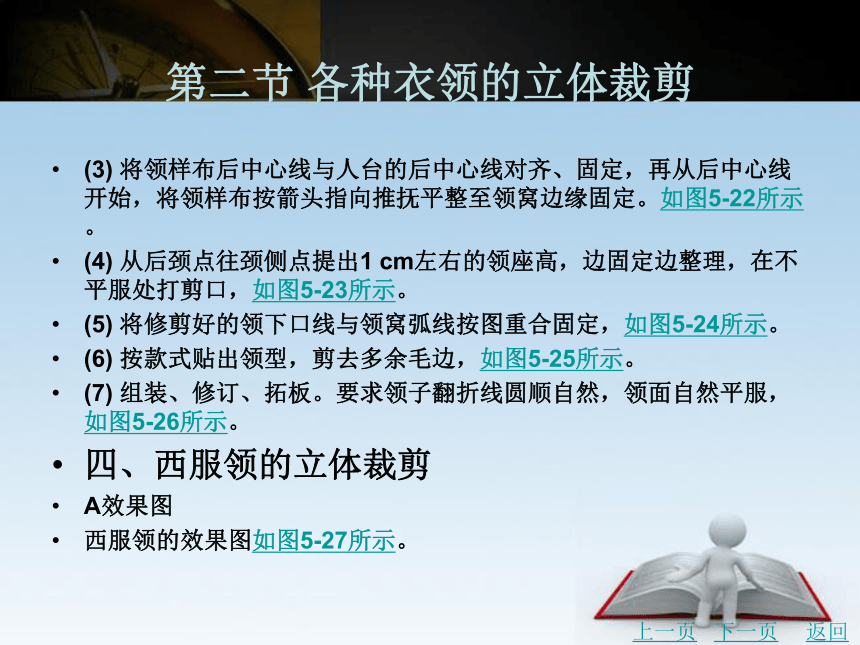 第二节 各种衣领的立体裁剪

• (3) 将领样布后中心线与人台的后中心线对齐、固定，再从后中心线开始，将领样布按箭头指向推抚平整至领窝边缘固定。如图5-22所示。

• (4) 从后颈点往颈侧点提出1 cm左右的领座高，边固定边整理，在不平服处打剪口，如图5-23所示。

• (5) 将修剪好的领下口线与领窝弧线按图重合固定，如图5-24所示。

• (6) 按款式贴出领型，剪去多余毛边，如图5-25所示。

• (7) 组装、修订、拓板。要求领子翻折线圆顺自然，领面自然平服，如图5-26所示。

• 四、西服领的立体裁剪

• A效果图

• 西服领的效果图如图5-27所示。

上一页 下一页 返回